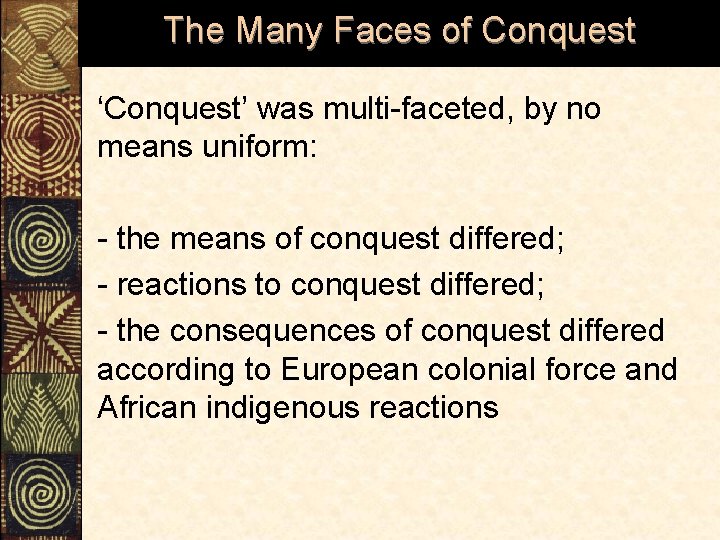 The Many Faces of Conquest

‘Conquest’ was multi-faceted, by no means uniform:

- the means of conquest differed;

- reactions to conquest differed;

- the consequences of conquest differed according to European colonial force and African indigenous reactions